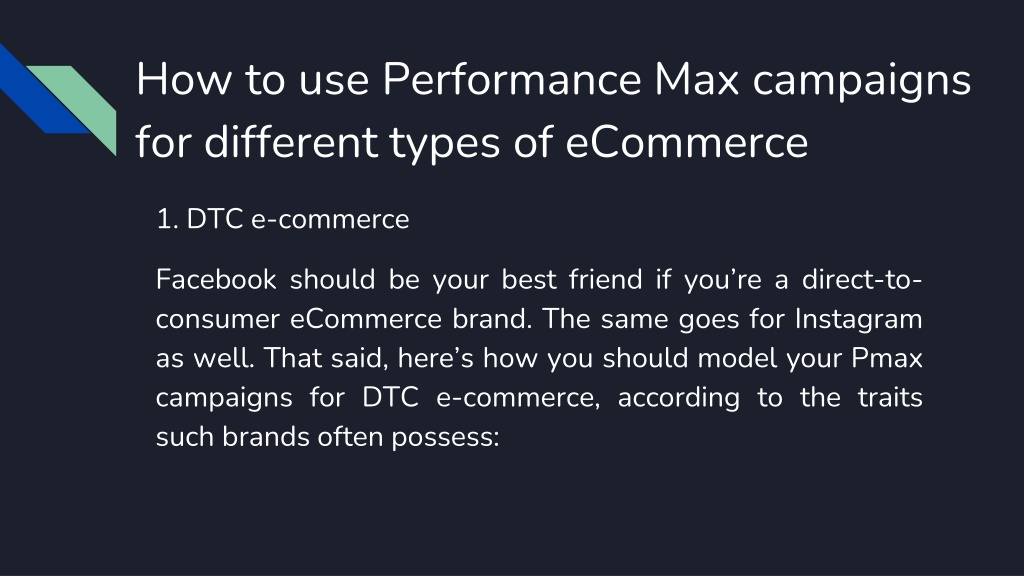 How to use Performance Max campaigns for different types of eCommerce

1. DTC e-commerce

Facebook should be your best friend if you’re a direct-to-consumer eCommerce brand. The same goes for Instagram as well. That said, here’s how you should model your Pmax campaigns for DTC e-commerce, according to the traits such brands often possess: